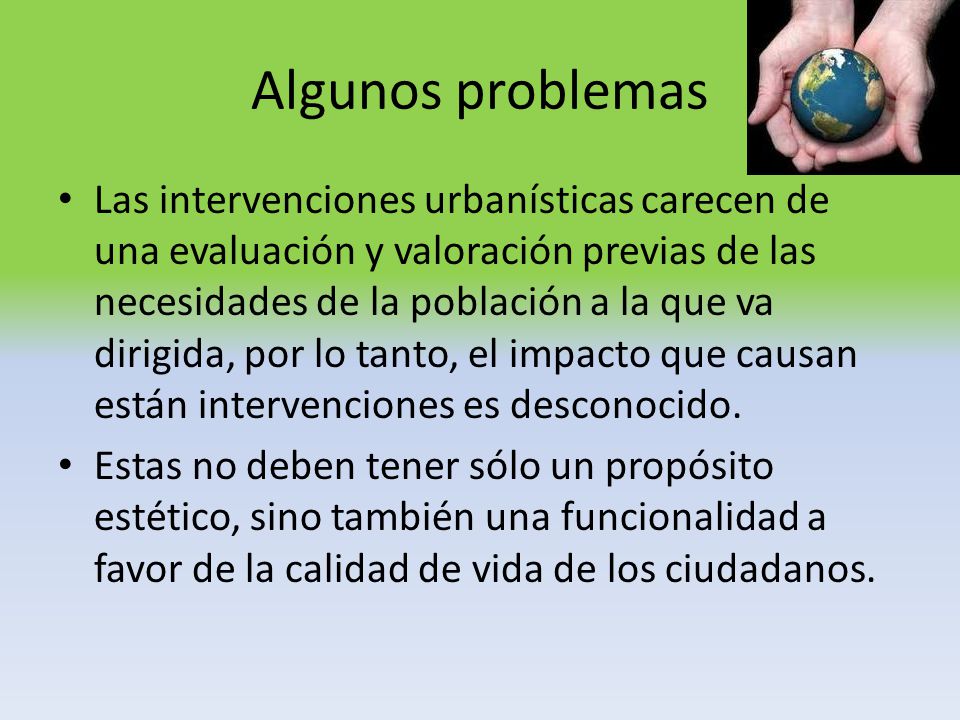 Algunos problemas

• Las intervenciones urbanísticas carecen de una evaluación y valoración previas de las necesidades de la población a la que va dirigida, por lo tanto, el impacto que causan están intervenciones es desconocido.
• Estas no deben tener sólo un propósito estético, sino también una funcionalidad a favor de la calidad de vida de los ciudadanos.